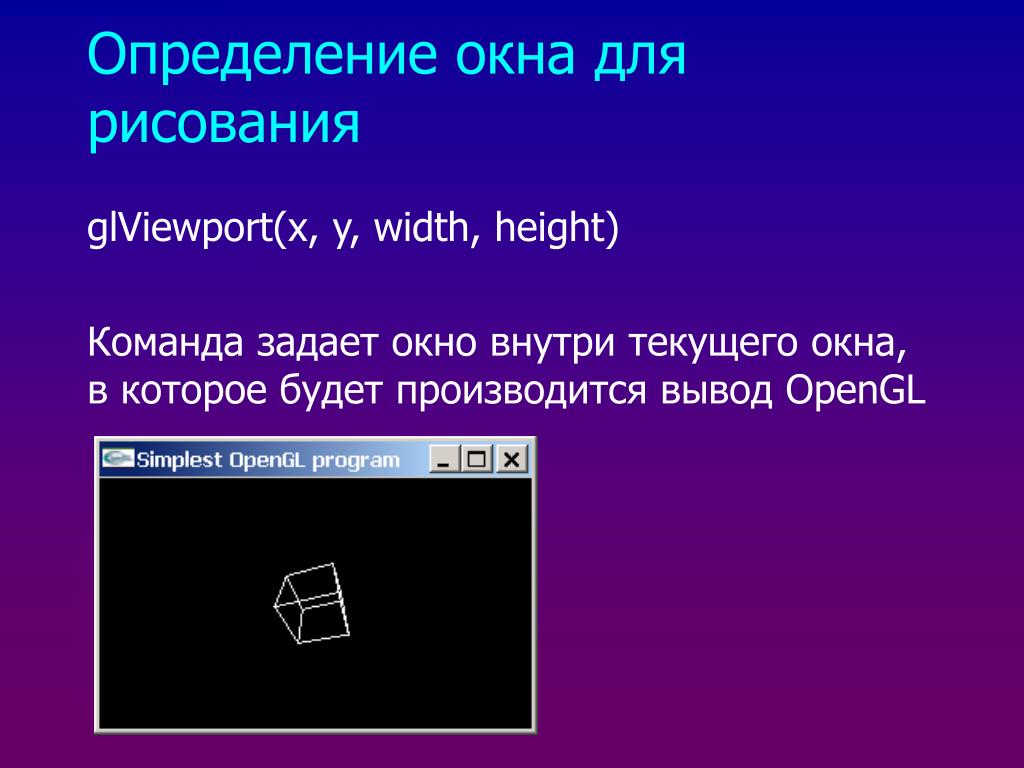 Определение окна для рисования

glViewport(x, y, width, height)

Команда задает окно внутри текущего окна, в которое будет производится вывод OpenGL

Simplest OpenGL program